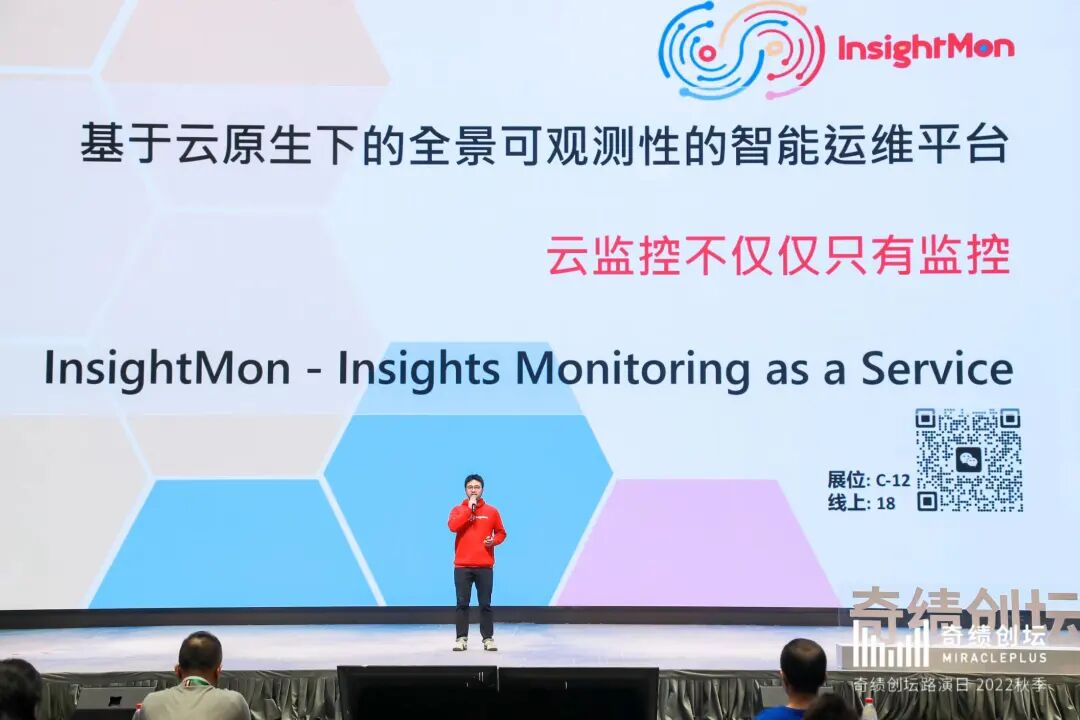 InsightMon

基于云原生下的全景可观测性的智能运维平台

云监控不仅仅只有监控

InsightMon - Insights Monitoring as a Service

展位: C-12
线上: 18

奇绩创坛

奇绩创坛
MIRACLEPLUS

奇绩创坛路演日 2022秋季